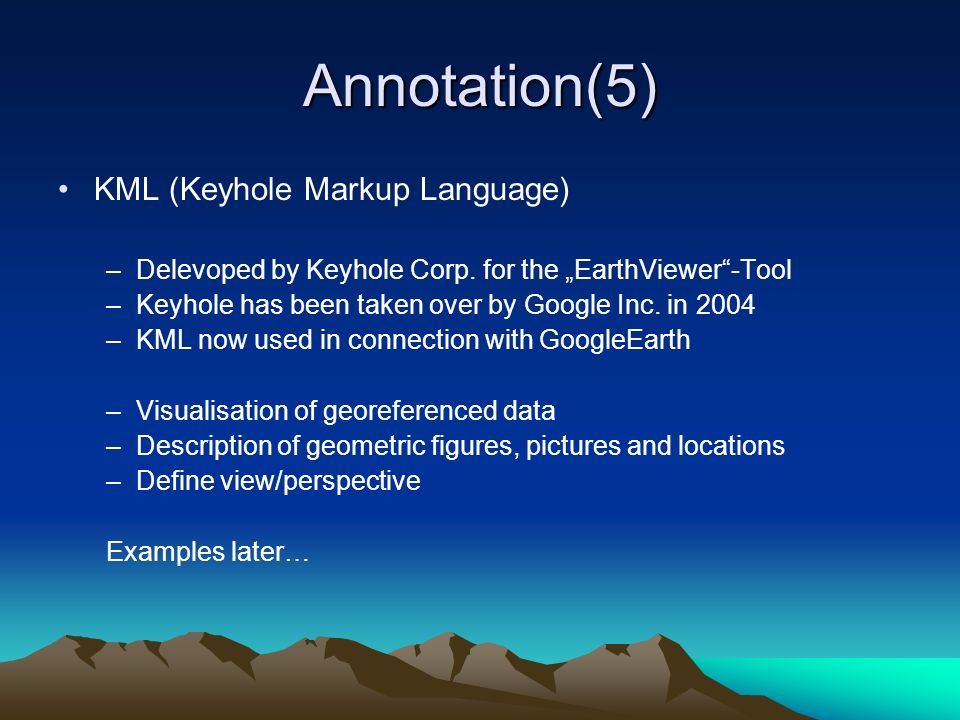 Annotation(5)

• KML (Keyhole Markup Language)

– Delevoped by Keyhole Corp. for the „EarthViewer“-Tool
– Keyhole has been taken over by Google Inc. in 2004
– KML now used in connection with GoogleEarth

– Visualisation of georeferenced data
– Description of geometric figures, pictures and locations
– Define view/perspective

Examples later…